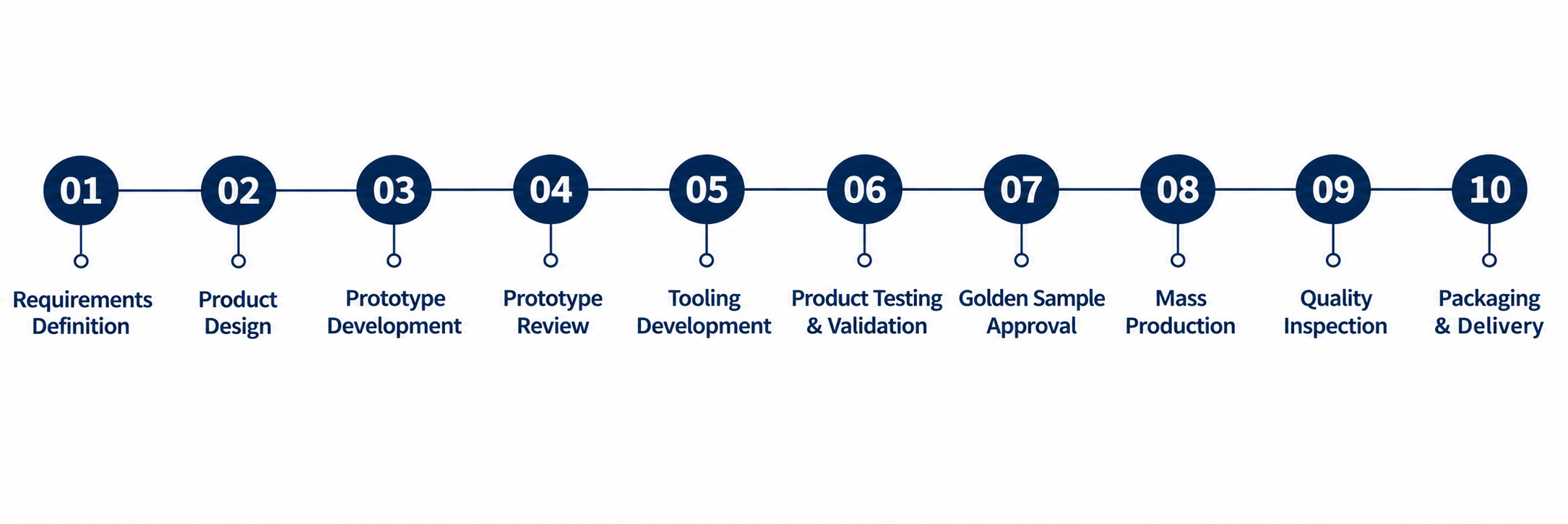 01
Requirements Definition

02
Product Design

03
Prototype Development

04
Prototype Review

05
Tooling Development

06
Product Testing & Validation

07
Golden Sample Approval

08
Mass Production

09
Quality Inspection

10
Packaging & Delivery